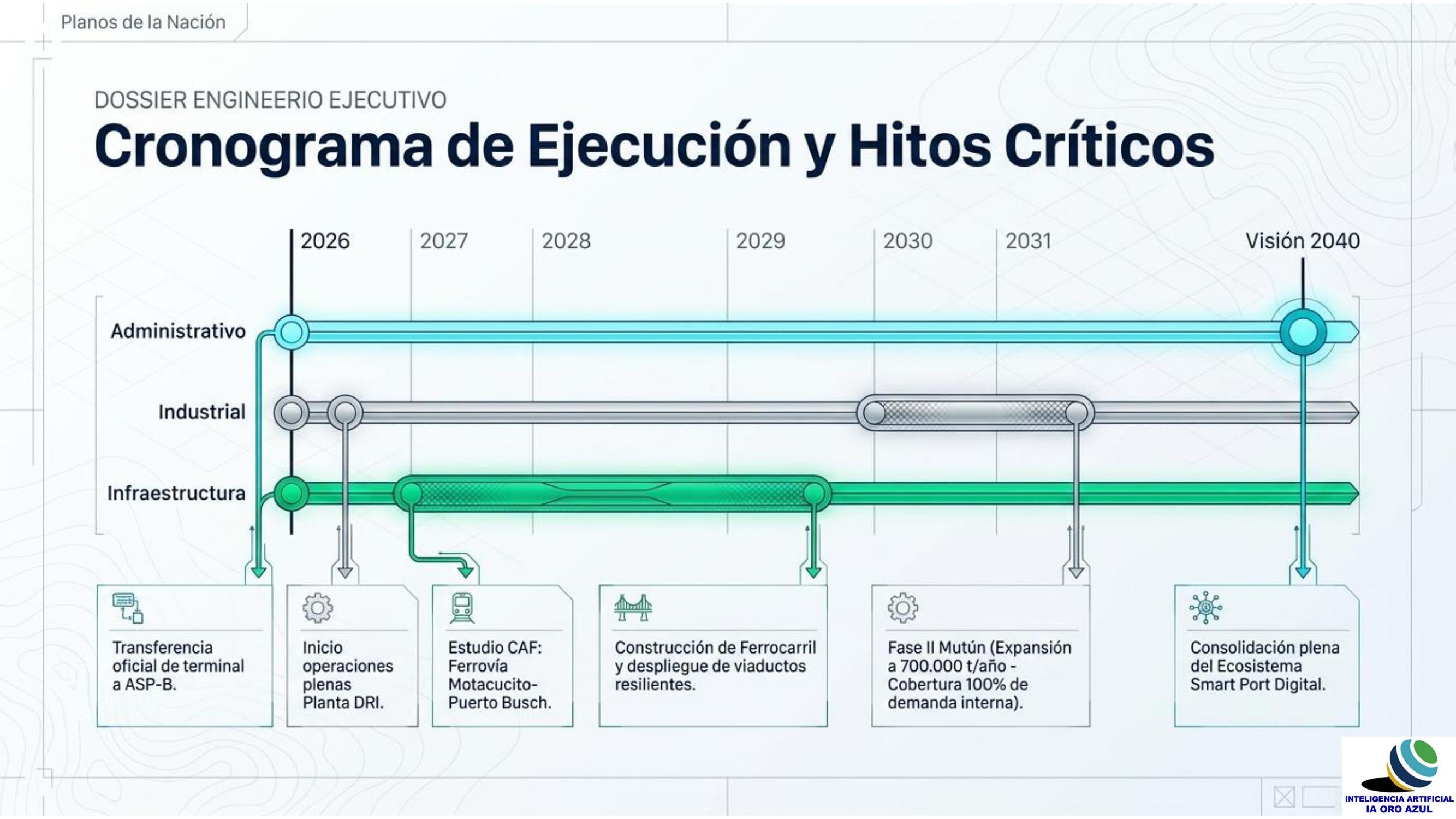 Planos de la Nación

DOSSIER ENGINEERIO EJECUTIVO

Cronograma de Ejecución y Hitos Críticos

2026 2027 2028 2029 2030 2031 Visión 2040

Administrativo

Industrial

Infraestructura

Transferencia oficial de terminal a ASP-B.

Inicio operaciones plenas Planta DRI.

Estudio CAF: Ferrovía Motacucito-Puerto Busch.

Construcción de Ferrocarril y despliegue de viaductos resilientes.

Fase II Mutún (Expansión a 700.000 t/año - Cobertura 100% de demanda interna).

Consolidación plena del Ecosistema Smart Port Digital.

INTELIGENCIA ARTIFICIAL
IA ORO AZUL